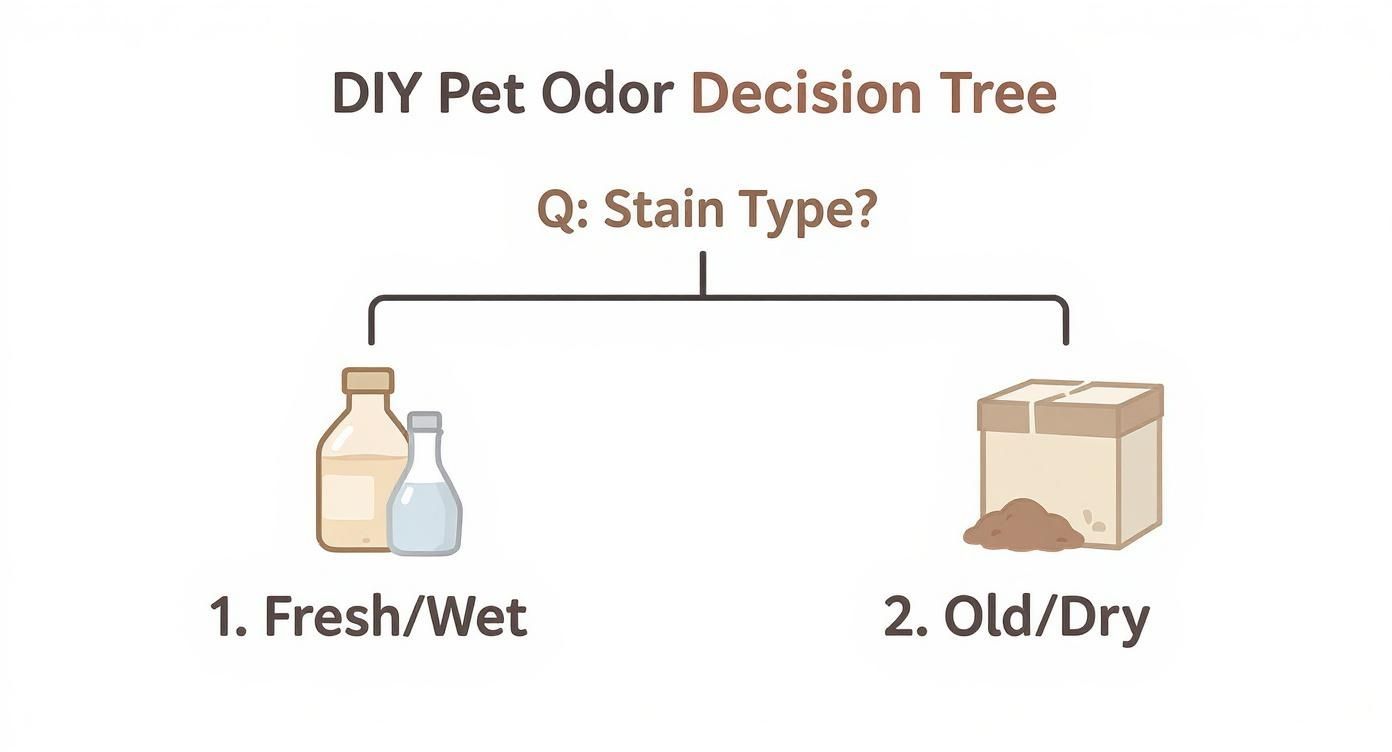 DIY Pet Odor Decision Tree

Q: Stain Type?

1. Fresh/Wet

2. Old/Dry